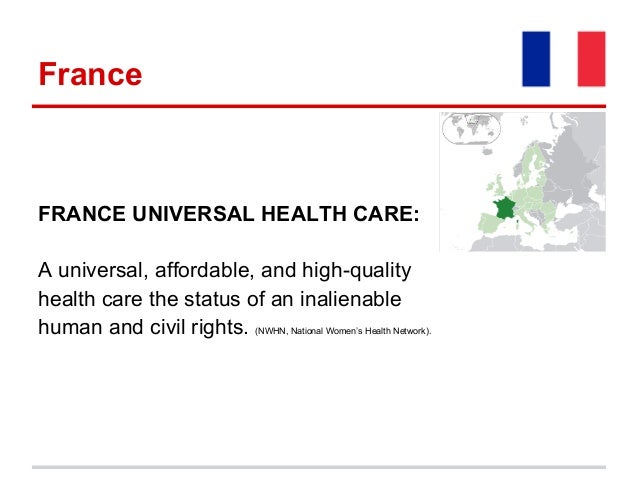 France

FRANCE UNIVERSAL HEALTH CARE:

A universal, affordable, and high-quality health care the status of an inalienable human and civil rights. (NWHN, National Women's Health Network).